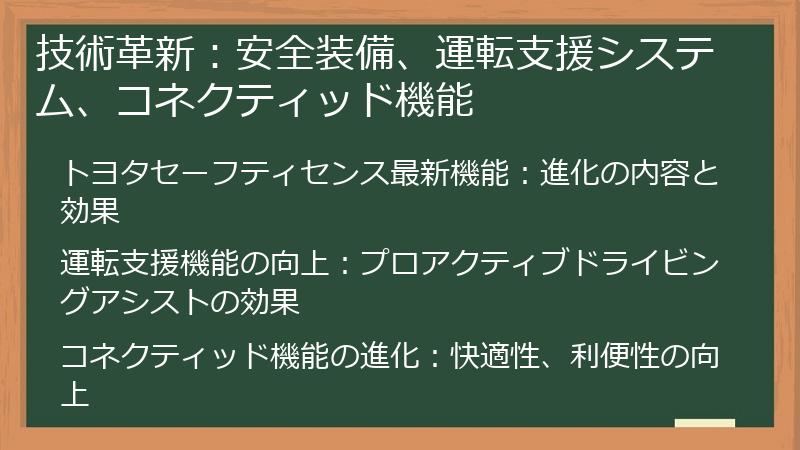 技術革新：安全装備、運転支援システム、コネクティッド機能

トヨタセーフティセンス最新機能：進化の内容と効果

運転支援機能の向上：プロアクティブドライビングアシストの効果

コネクティッド機能の進化：快適性、利便性の向上